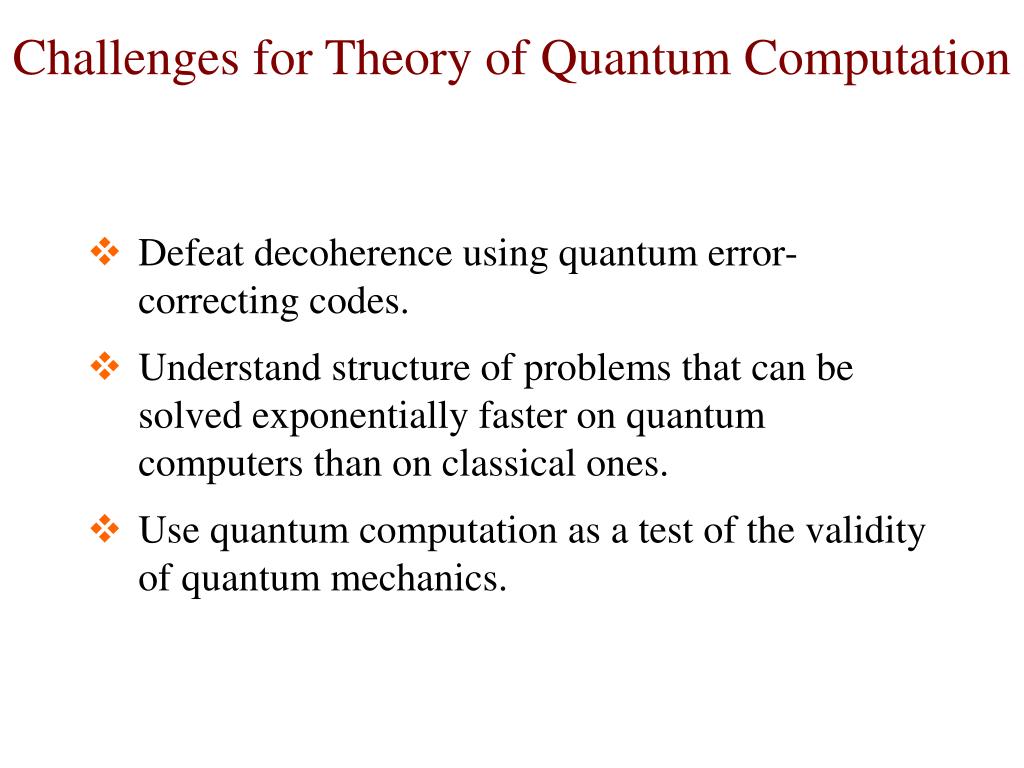 Challenges for Theory of Quantum Computation

❖ Defeat decoherence using quantum error-correcting codes.

❖ Understand structure of problems that can be solved exponentially faster on quantum computers than on classical ones.

❖ Use quantum computation as a test of the validity of quantum mechanics.